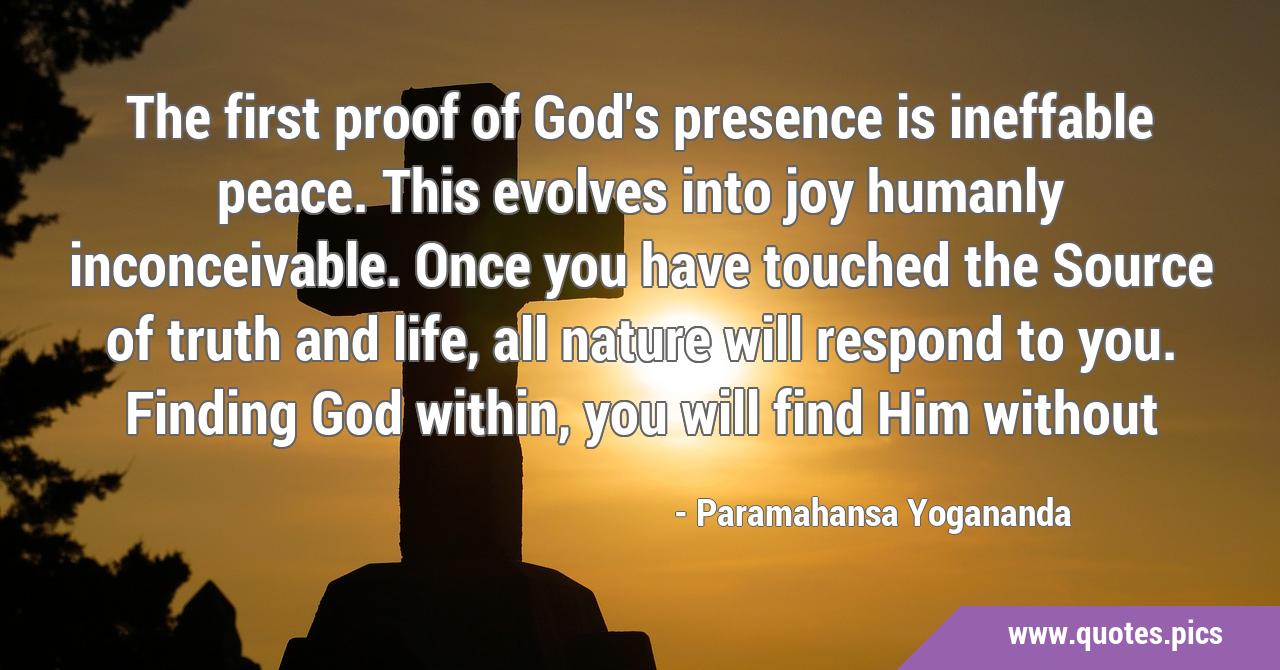 The first proof of God's presence is ineffable peace. This evolves into joy humanly inconceivable. Once you have touched the Source of truth and life, all nature will respond to you. Finding God within, you will find Him without

- Paramahansa Yogananda

www.quotes.pics